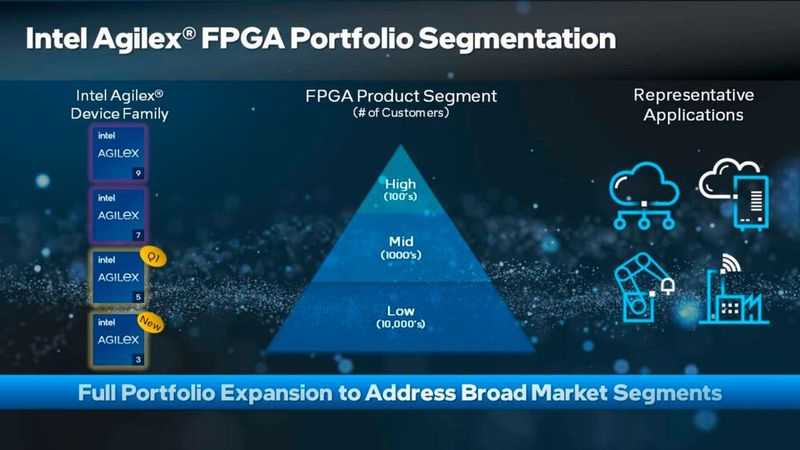 Intel Agilex® FPGA Portfolio Segmentation

Intel Agilex® Device Family

intel AGILEX 9

intel AGILEX 7

intel AGILEX 5 Q1

intel AGILEX 3 New

FPGA Product Segment (# of Customers)

High (100's)

Mid (1000's)

Low (10,000's)

Representative Applications

Full Portfolio Expansion to Address Broad Market Segments